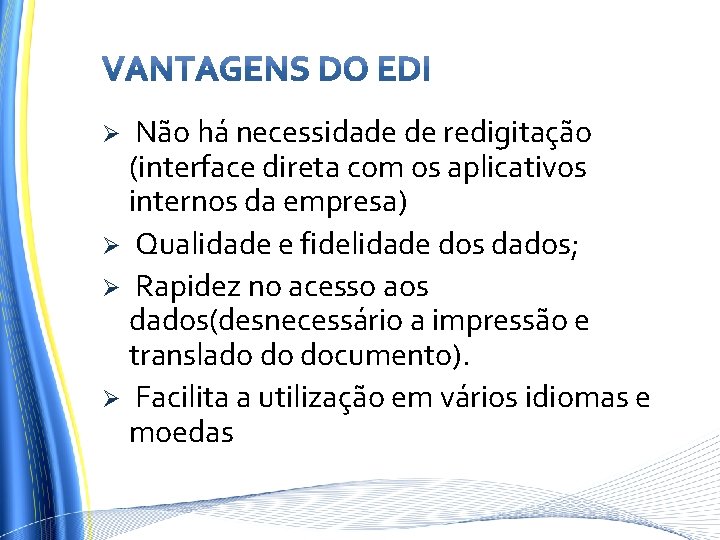 VANTAGENS DO EDI

➢ Não há necessidade de redigitação (interface direta com os aplicativos internos da empresa)

➢ Qualidade e fidelidade dos dados;

➢ Rapidez no acesso aos dados(desnecessário a impressão e translado do documento).

➢ Facilita a utilização em vários idiomas e moedas